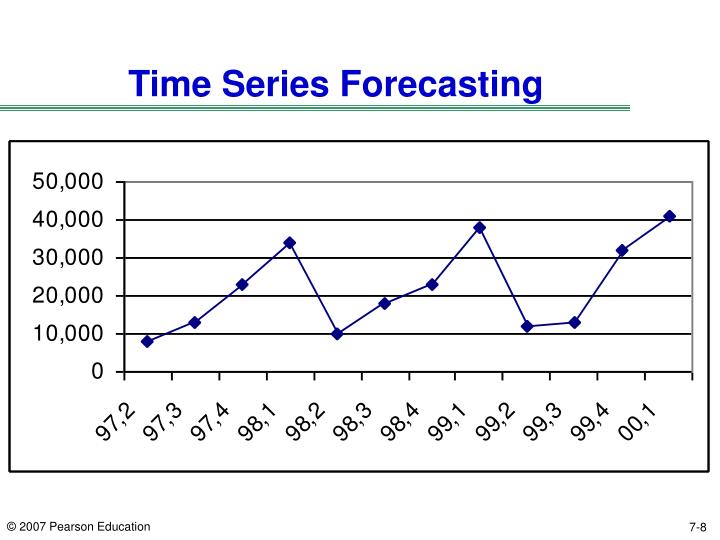 Time Series Forecasting

50,000
40,000
30,000
20,000
10,000
0

97,2
97,3
97,4
98,1
98,2
98,3
98,4
99,1
99,2
99,3
99,4
00,1

© 2007 Pearson Education

7-8